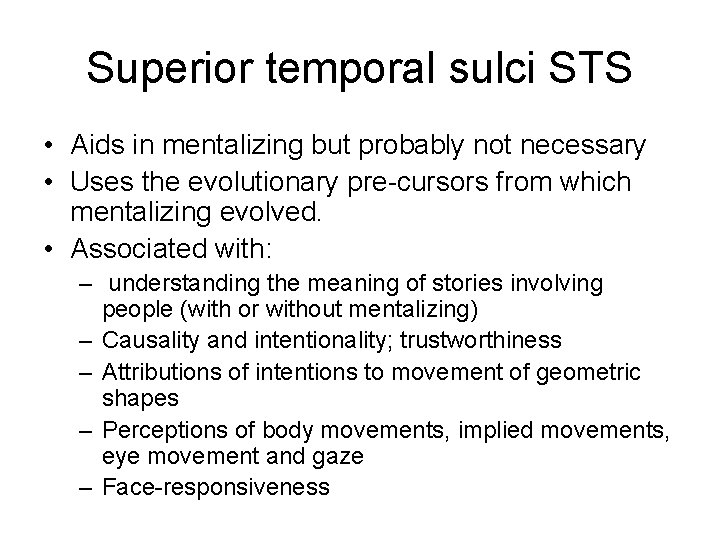 Superior temporal sulci STS

• Aids in mentalizing but probably not necessary
• Uses the evolutionary pre-cursors from which mentalizing evolved.
• Associated with:
– understanding the meaning of stories involving people (with or without mentalizing)
– Causality and intentionality; trustworthiness
– Attributions of intentions to movement of geometric shapes
– Perceptions of body movements, implied movements, eye movement and gaze
– Face-responsiveness